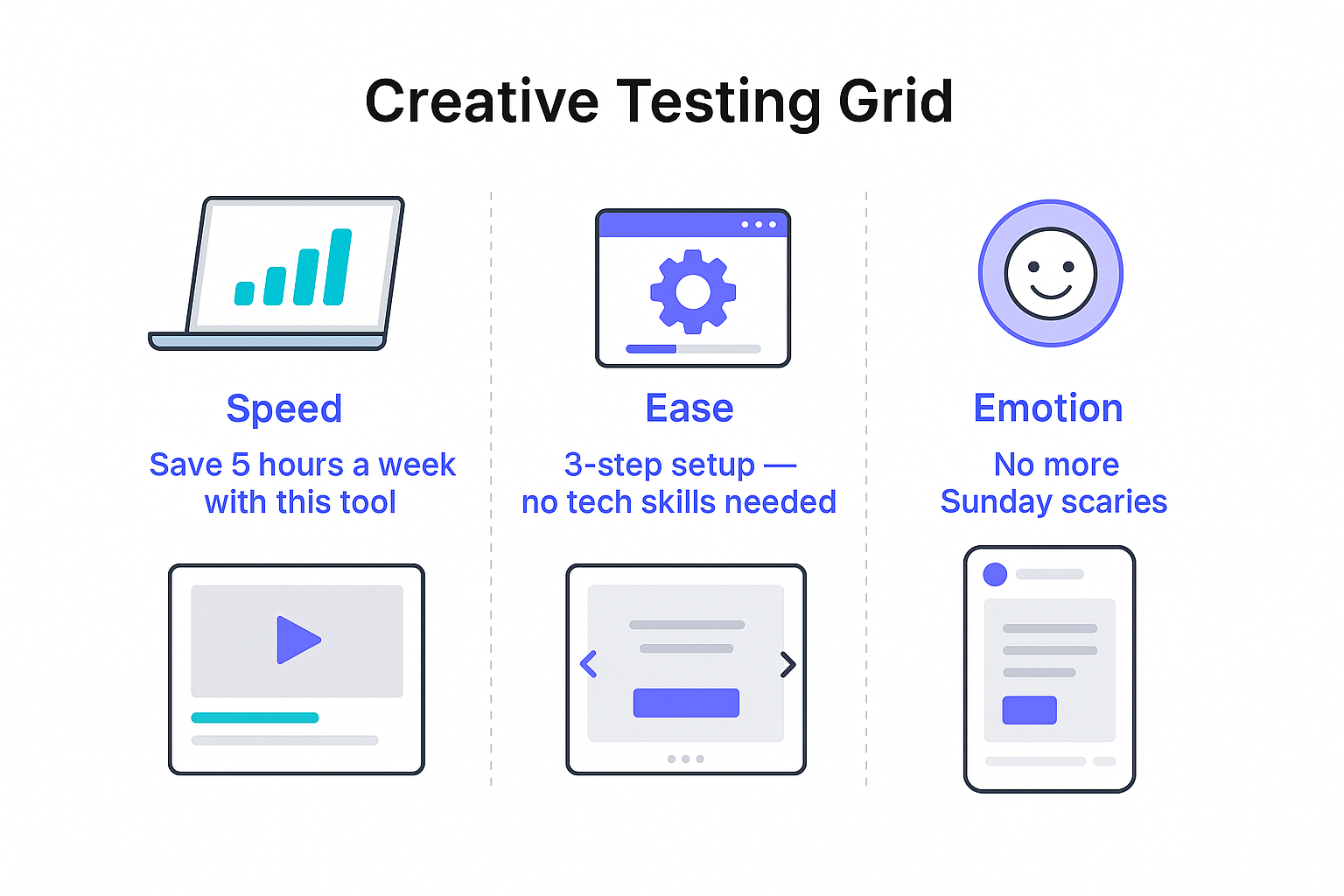 Creative Testing Grid

Speed

Save 5 hours a week with this tool

Ease

3-step setup — no tech skills needed

Emotion

No more Sunday scaries